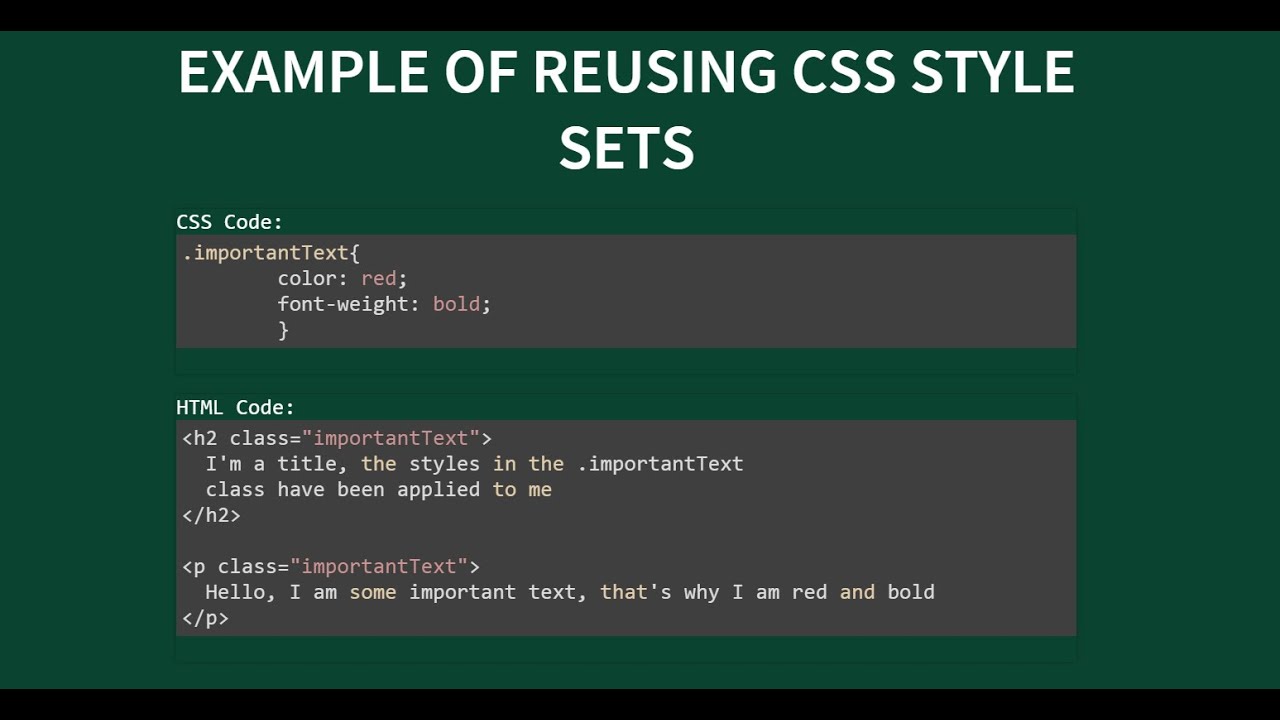 EXAMPLE OF REUSING CSS STYLE SETS

CSS Code:

.importantText{
        color: red;
        font-weight: bold;
        }

HTML Code:

<h2 class="importantText">
  I'm a title, the styles in the .importantText
  class have been applied to me
</h2>

<p class="importantText">
  Hello, I am some important text, that's why I am red and bold
</p>